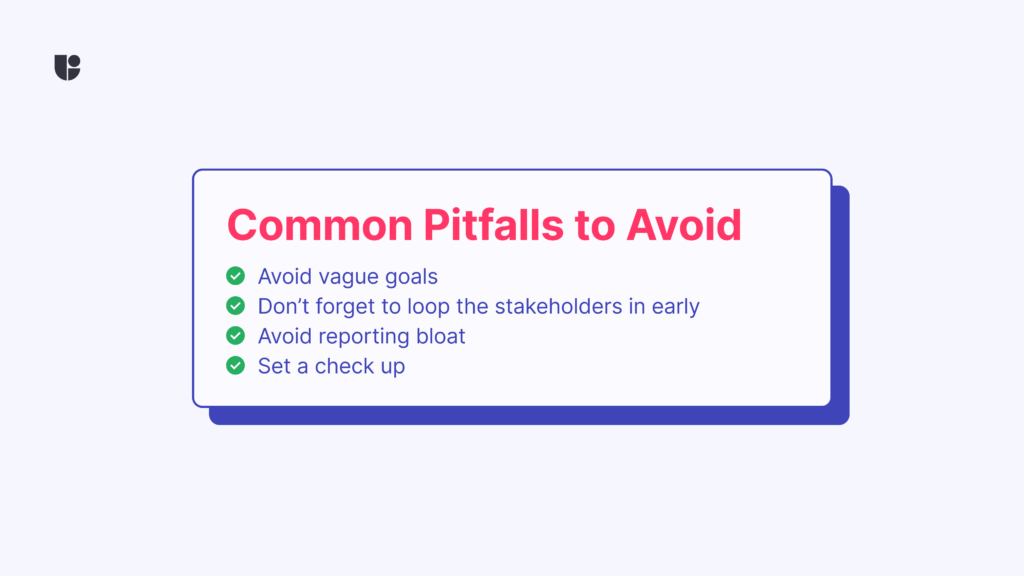 Common Pitfalls to Avoid

Avoid vague goals
Don’t forget to loop the stakeholders in early
Avoid reporting bloat
Set a check up